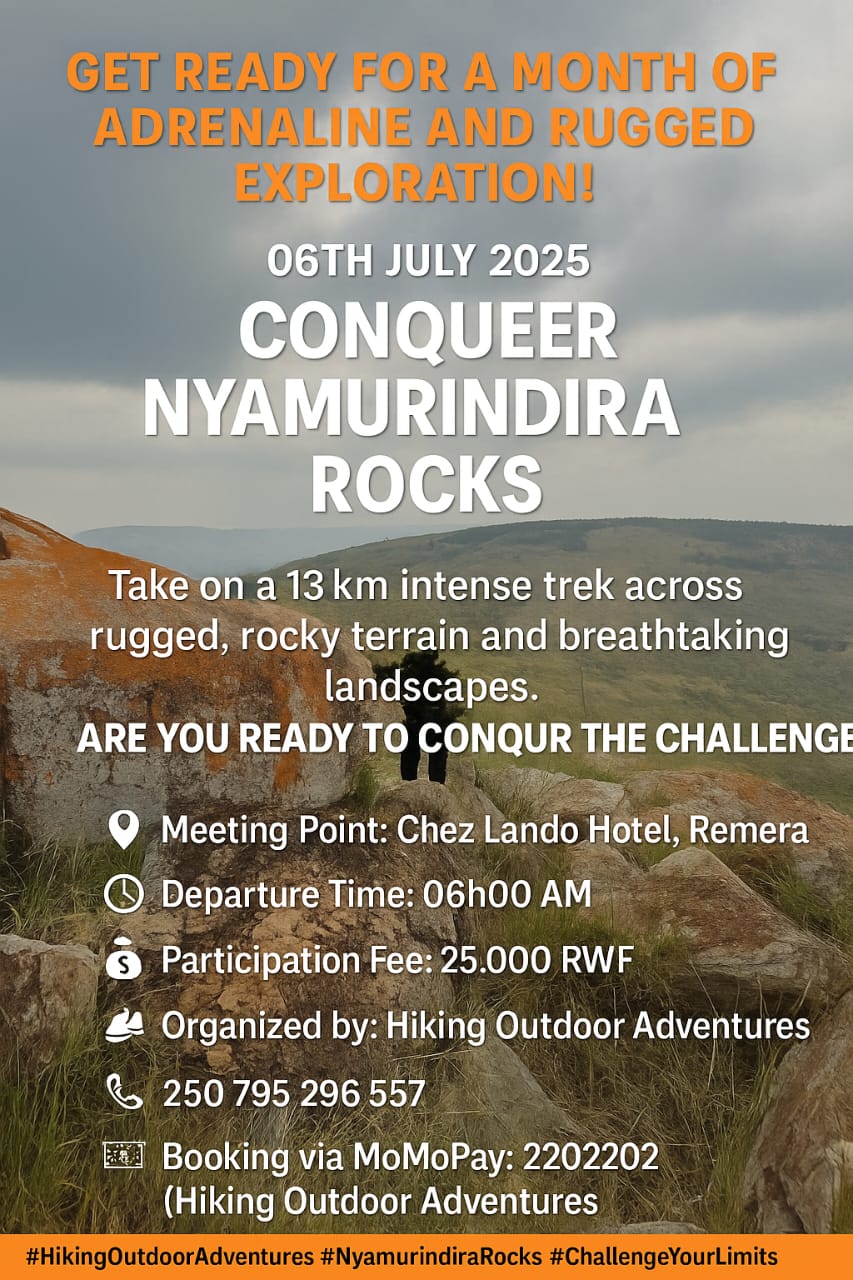 GET READY FOR A MONTH OF ADRENALINE AND RUGGED EXPLORATION!

06TH JULY 2025

CONQUEER NYAMURINDIRA ROCKS

Take on a 13 km intense trek across rugged, rocky terrain and breathtaking landscapes.

ARE YOU READY TO CONQUR THE CHALLENGE

Meeting Point: Chez Lando Hotel, Remera

Departure Time: 06h00 AM

Participation Fee: 25.000 RWF

Organized by: Hiking Outdoor Adventures

250 795 296 557

Booking via MoMoPay: 2202202 (Hiking Outdoor Adventures

#HikingOutdoorAdventures #NyamurindiraRocks #ChallengeYourLimits